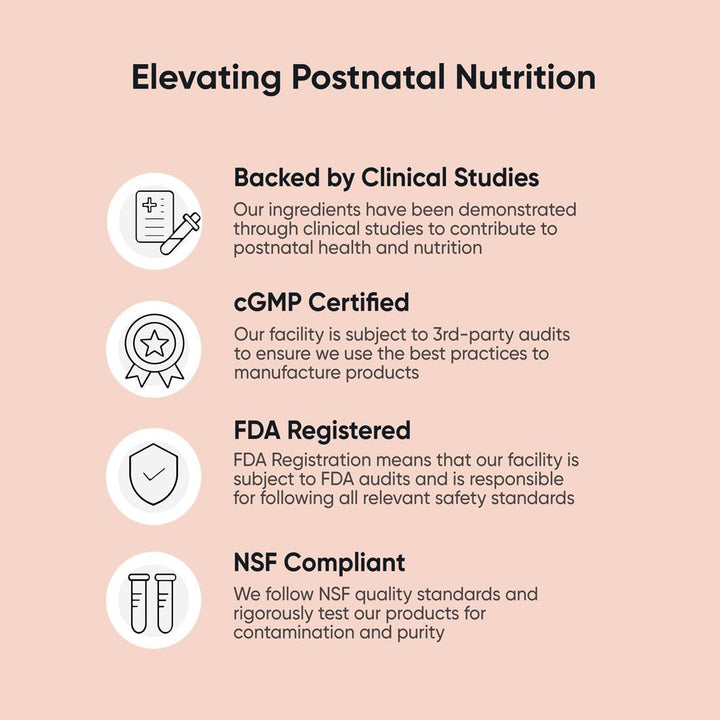 Elevating Postnatal Nutrition

Backed by Clinical Studies

Our ingredients have been demonstrated through clinical studies to contribute to postnatal health and nutrition

cGMP Certified

Our facility is subject to 3rd-party audits to ensure we use the best practices to manufacture products

FDA Registered

FDA Registration means that our facility is subject to FDA audits and is responsible for following all relevant safety standards

NSF Compliant

We follow NSF quality standards and rigorously test our products for contamination and purity